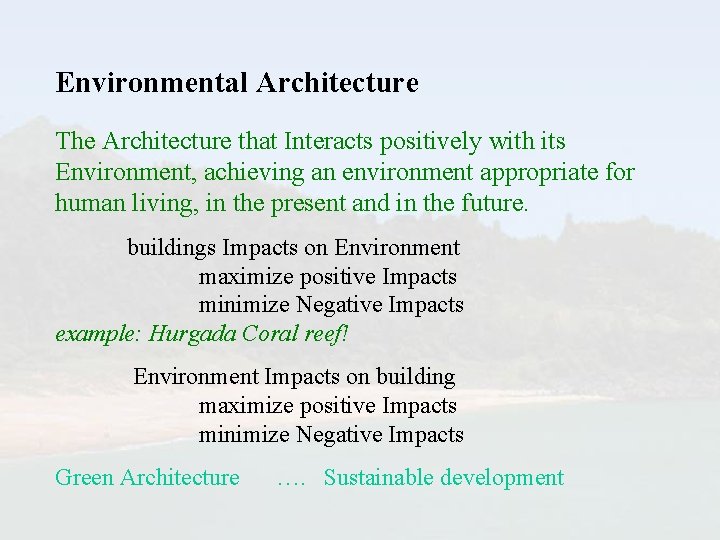 Environmental Architecture

The Architecture that Interacts positively with its Environment, achieving an environment appropriate for human living, in the present and in the future.

buildings Impacts on Environment
maximize positive Impacts
minimize Negative Impacts
example: Hurgada Coral reef!

Environment Impacts on building
maximize positive Impacts
minimize Negative Impacts

Green Architecture …. Sustainable development